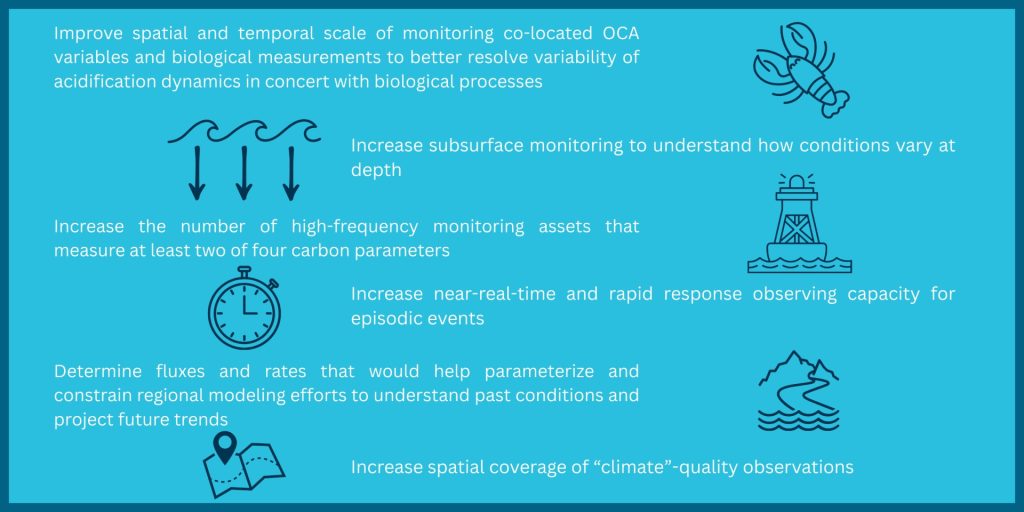 Improve spatial and temporal scale of monitoring co-located OCA variables and biological measurements to better resolve variability of acidification dynamics in concert with biological processes

Increase subsurface monitoring to understand how conditions vary at depth

Increase the number of high-frequency monitoring assets that measure at least two of four carbon parameters

Increase near-real-time and rapid response observing capacity for episodic events

Determine fluxes and rates that would help parameterize and constrain regional modeling efforts to understand past conditions and project future trends

Increase spatial coverage of “climate”-quality observations